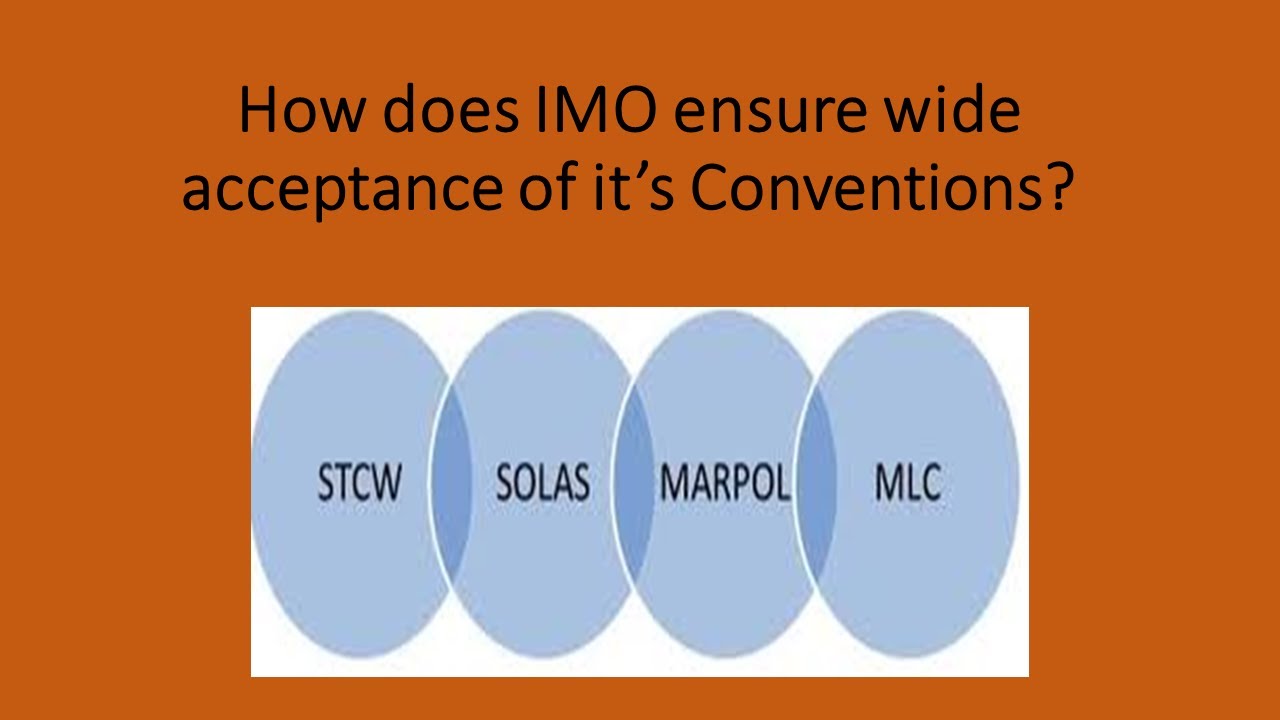 How does IMO ensure wide acceptance of it’s Conventions?

STCW

SOLAS

MARPOL

MLC